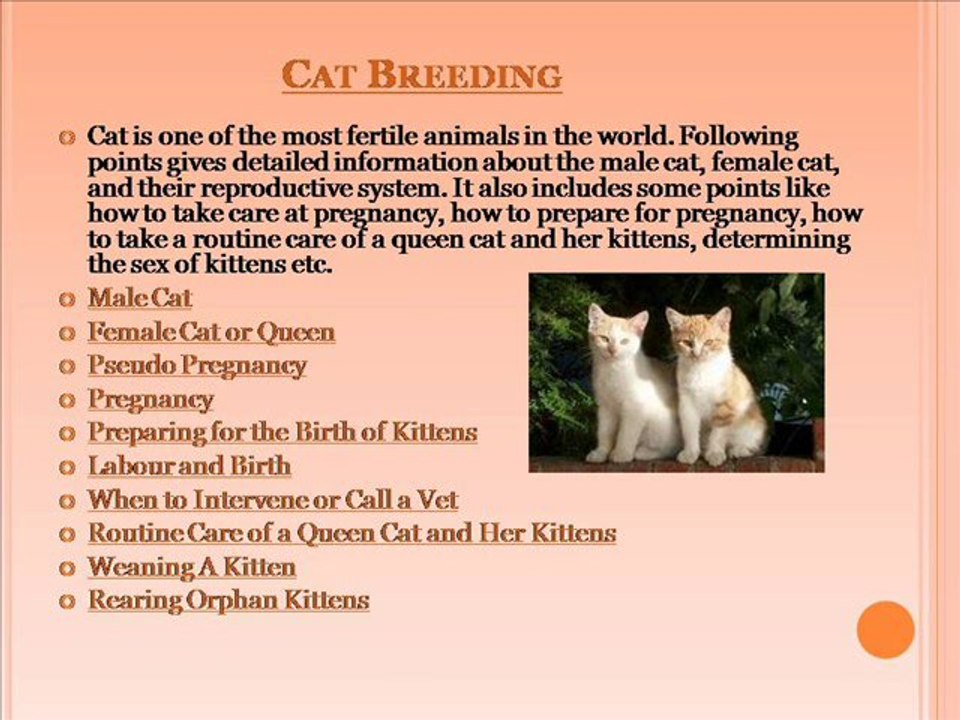 CAT BREEDING

Cat is one of the most fertile animals in the world. Following points gives detailed information about the male cat, female cat, and their reproductive system. It also includes some points like how to take care at pregnancy, how to prepare for pregnancy, how to take a routine care of a queen cat and her kittens, determining the sex of kittens etc.

Male Cat
Female Cat or Queen
Pseudo Pregnancy
Pregnancy
Preparing for the Birth of Kittens
Labour and Birth
When to Intervene or Call a Vet
Routine Care of a Queen Cat and Her Kittens
Weaning A Kitten
Rearing Orphan Kittens